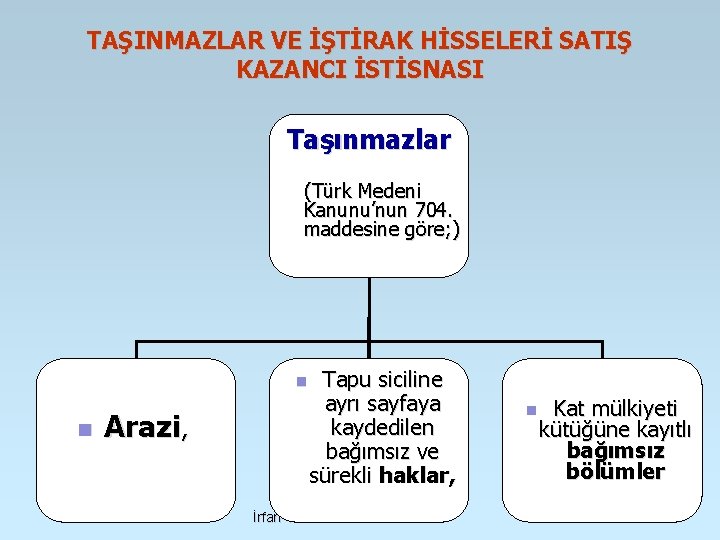 TAŞINMAZLAR VE İŞTİRAK HİSSELERİ SATIŞ KAZANCI İSTİSNASI

Taşınmazlar

(Türk Medeni Kanunu'nun 704. maddesine göre;)

Arazi,

Tapu siciline ayrı sayfaya kaydedilen bağımsız ve sürekli haklar,

Kat mülkiyeti kütüğüne kayıtlı bağımsız bölümler

İrfan